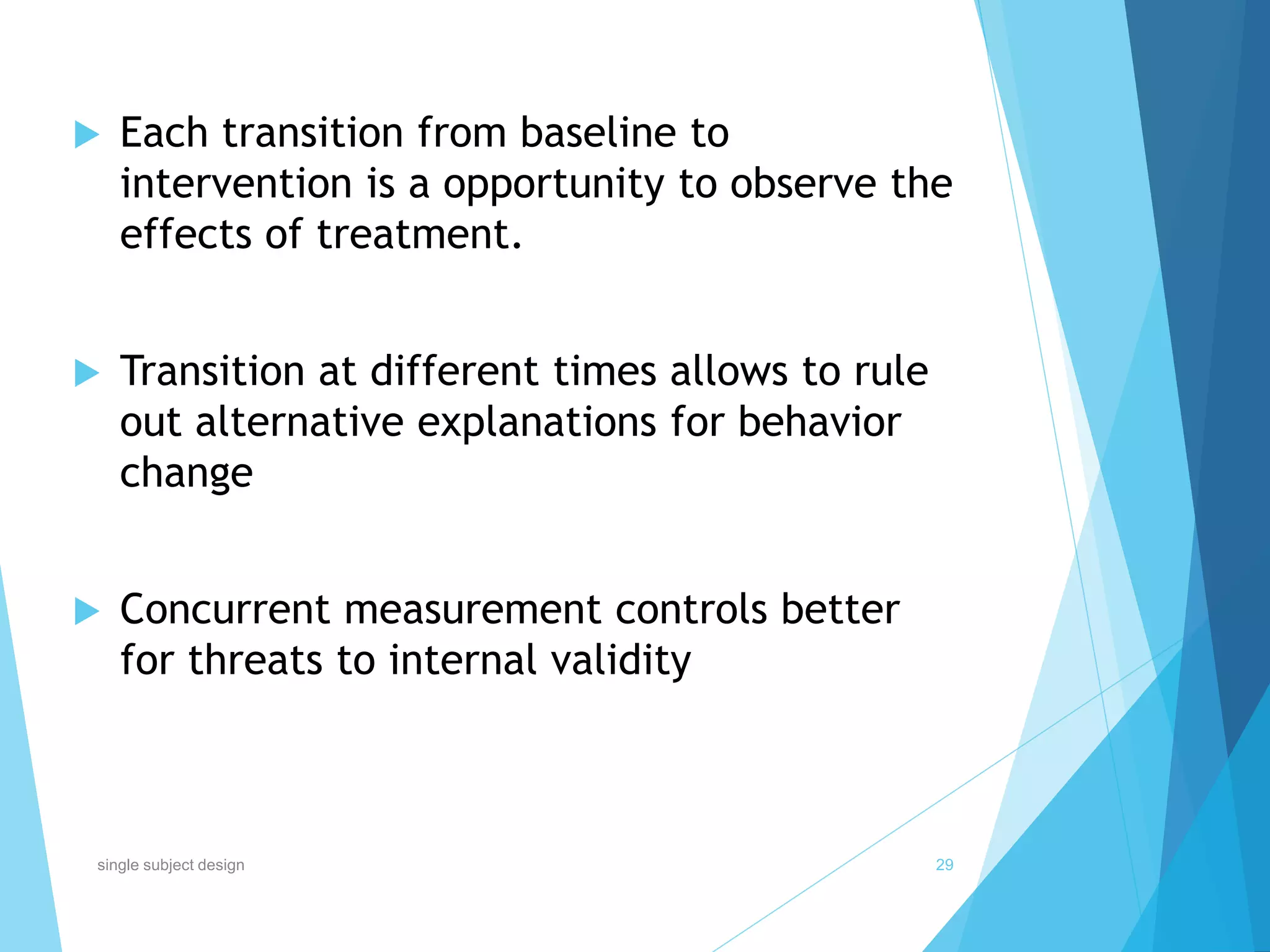 Each transition from baseline to intervention is a opportunity to observe the effects of treatment.

Transition at different times allows to rule out alternative explanations for behavior change

Concurrent measurement controls better for threats to internal validity

single subject design

29